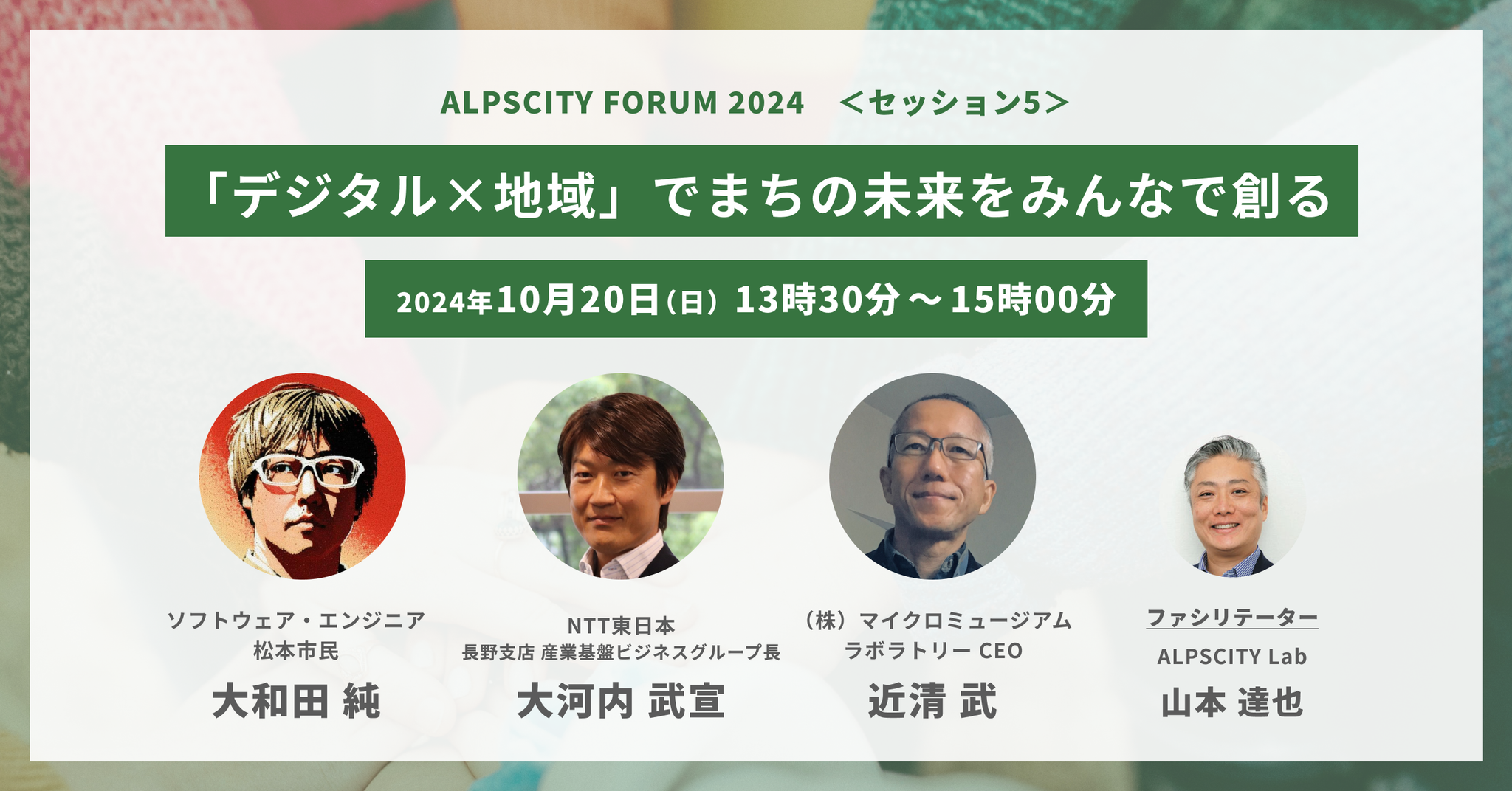 ALPSCITY FORUM 2024　＜セッション5＞

「デジタル×地域」でまちの未来をみんなで創る

2024年10月20日（日）13時30分～15時00分

ソフトウェア・エンジニア
松本市民
大和田 純

NTT東日本
長野支店 産業基盤ビジネスグループ長
大河内 武宣

（株）マイクロミュージアム
ラボラトリー CEO
近清 武

ファシリテーター
ALPSCITY Lab
山本 達也